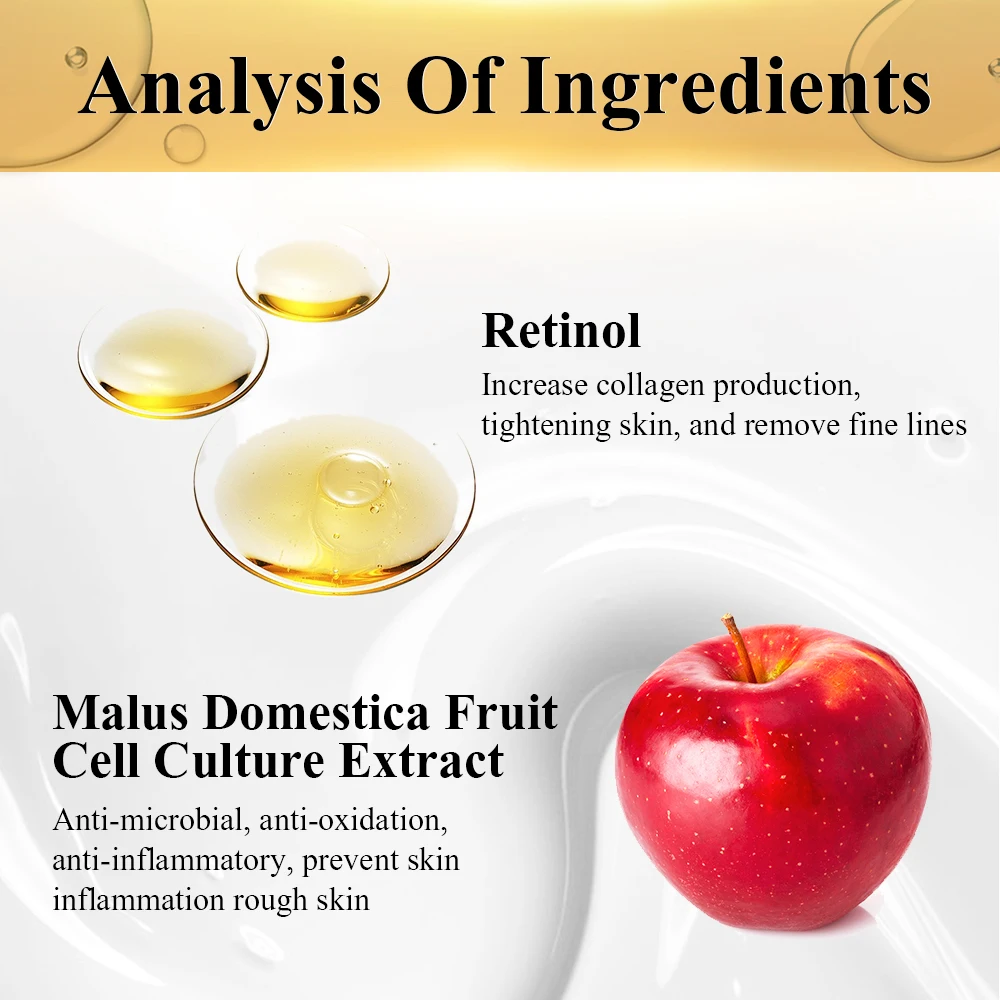 Analysis Of Ingredients

Retinol

Increase collagen production, tightening skin, and remove fine lines

Malus Domestica Fruit Cell Culture Extract

Anti-microbial, anti-oxidation, anti-inflammatory, prevent skin inflammation rough skin